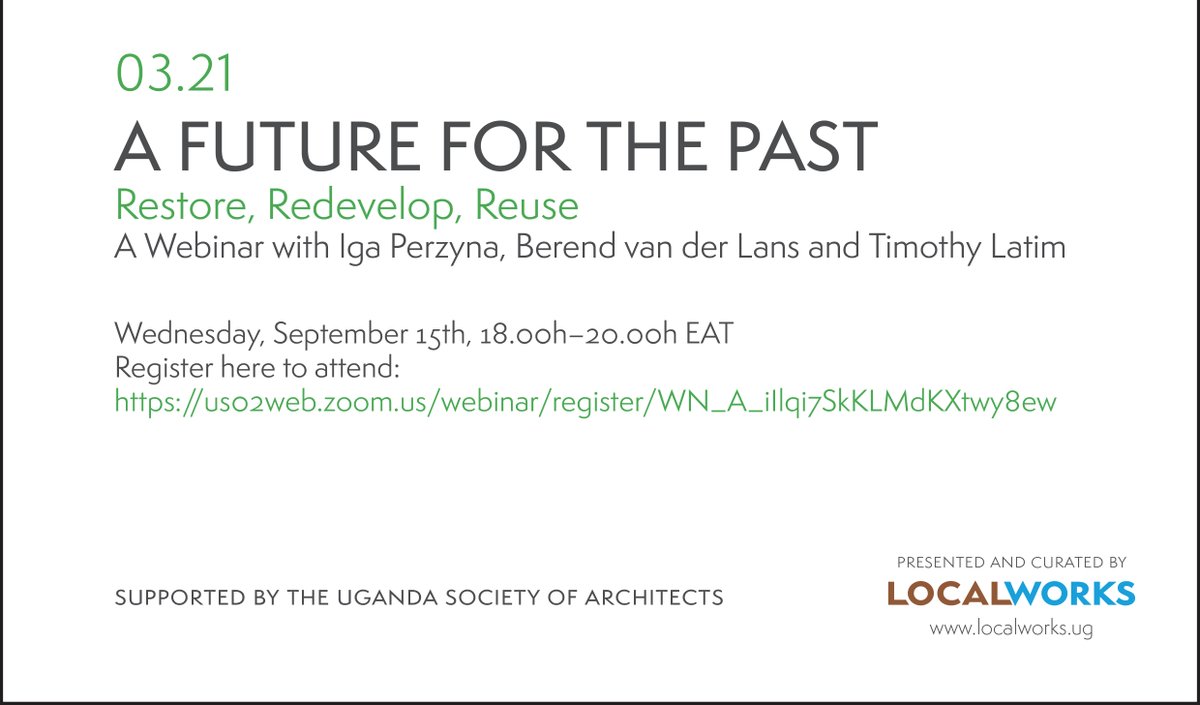 03.21

A FUTURE FOR THE PAST

Restore, Redevelop, Reuse

A Webinar with Iga Perzyna, Berend van der Lans and Timothy Latim

Wednesday, September 15th, 18.00h–20.00h EAT
Register here to attend:
https://us02web.zoom.us/webinar/register/WN_A_iIlqi7SkKLMdKXtwy8ew

SUPPORTED BY THE UGANDA SOCIETY OF ARCHITECTS

PRESENTED AND CURATED BY
LOCALWORKS
www.localworks.ug